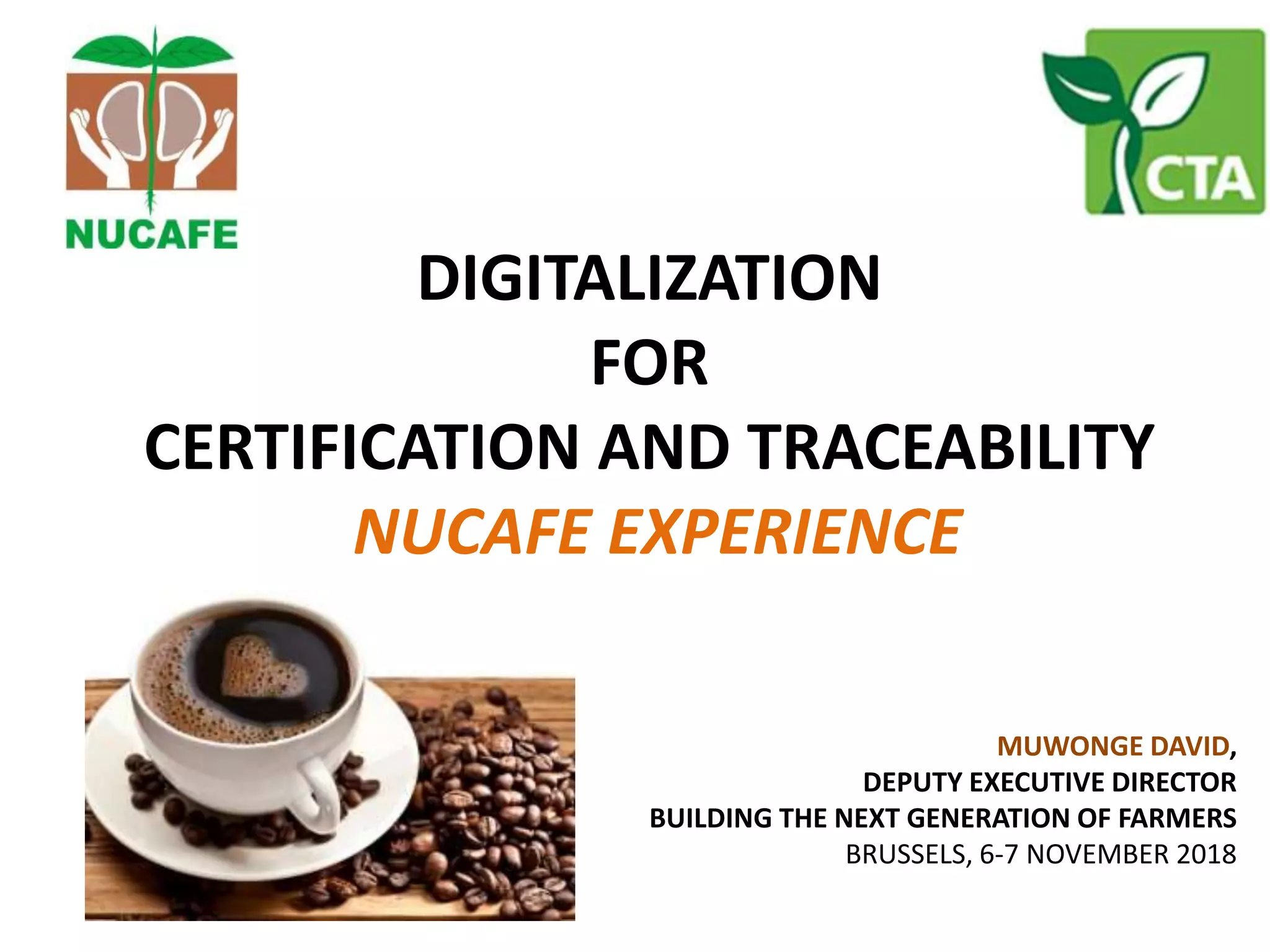 NUCAFE

CTA

DIGITALIZATION
FOR
CERTIFICATION AND TRACEABILITY
NUCAFE EXPERIENCE

MUWONGE DAVID,
DEPUTY EXECUTIVE DIRECTOR
BUILDING THE NEXT GENERATION OF FARMERS
BRUSSELS, 6-7 NOVEMBER 2018